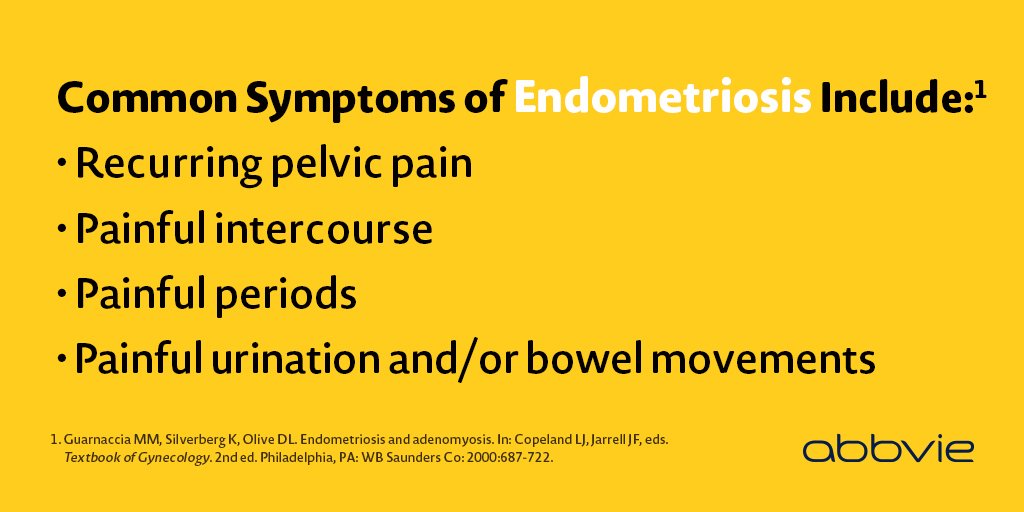 Common Symptoms of Endometriosis Include:$^1$

• Recurring pelvic pain

• Painful intercourse

• Painful periods

• Painful urination and/or bowel movements

1. Guarnaccia MM, Silverberg K, Olive DL. Endometriosis and adenomyosis. In: Copeland LJ, Jarrell JF, eds. Textbook of Gynecology. 2nd ed. Philadelphia, PA: WB Saunders Co: 2000:687-722.

abbvie